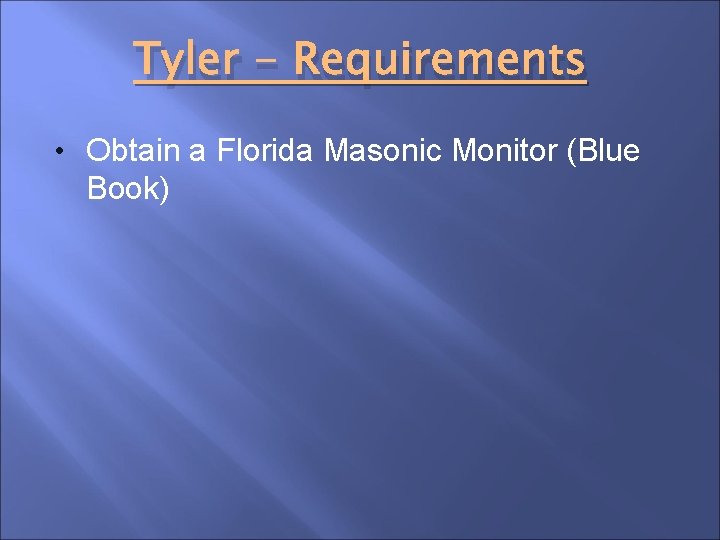 Tyler – Requirements

• Obtain a Florida Masonic Monitor (Blue Book)